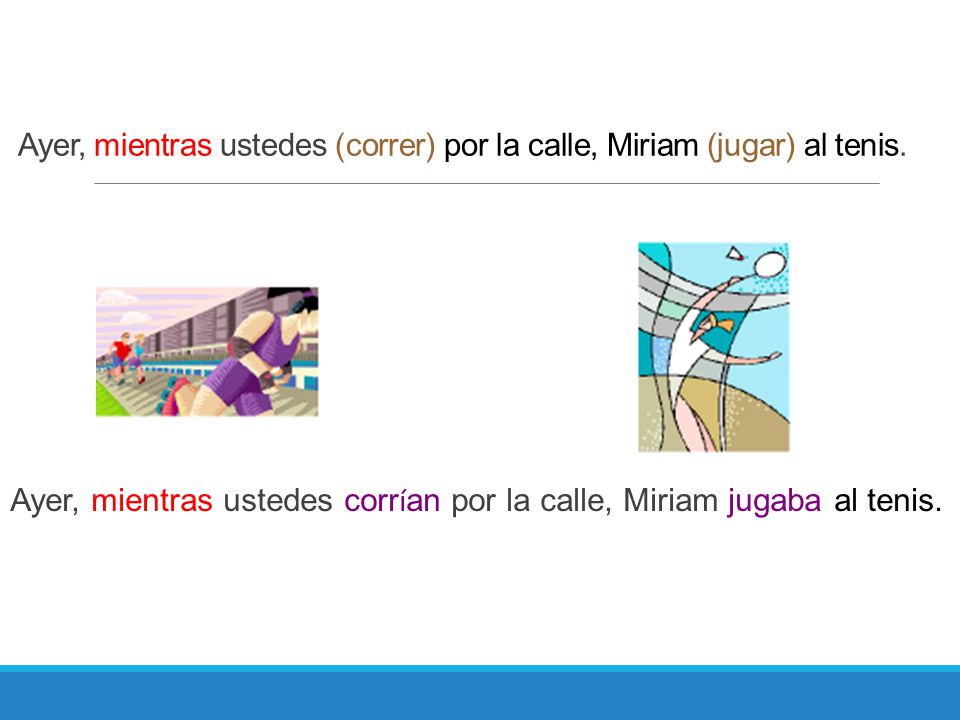 Ayer, mientras ustedes (correr) por la calle, Miriam (jugar) al tenis.

Ayer, mientras ustedes corrían por la calle, Miriam jugaba al tenis.